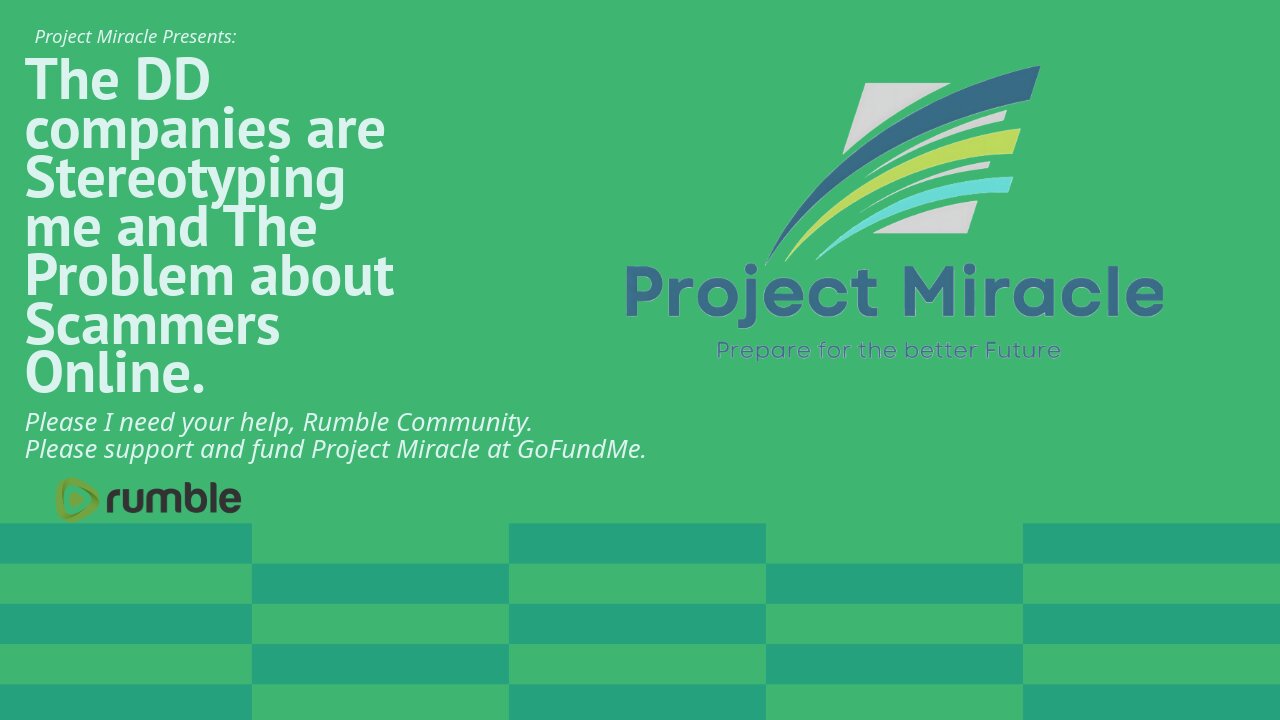 Project Miracle Presents:

The DD companies are Stereotyping me and The Problem about Scammers Online.

Please I need your help, Rumble Community.
Please support and fund Project Miracle at GoFundMe.

rumble

Project Miracle
Prepare for the better Future